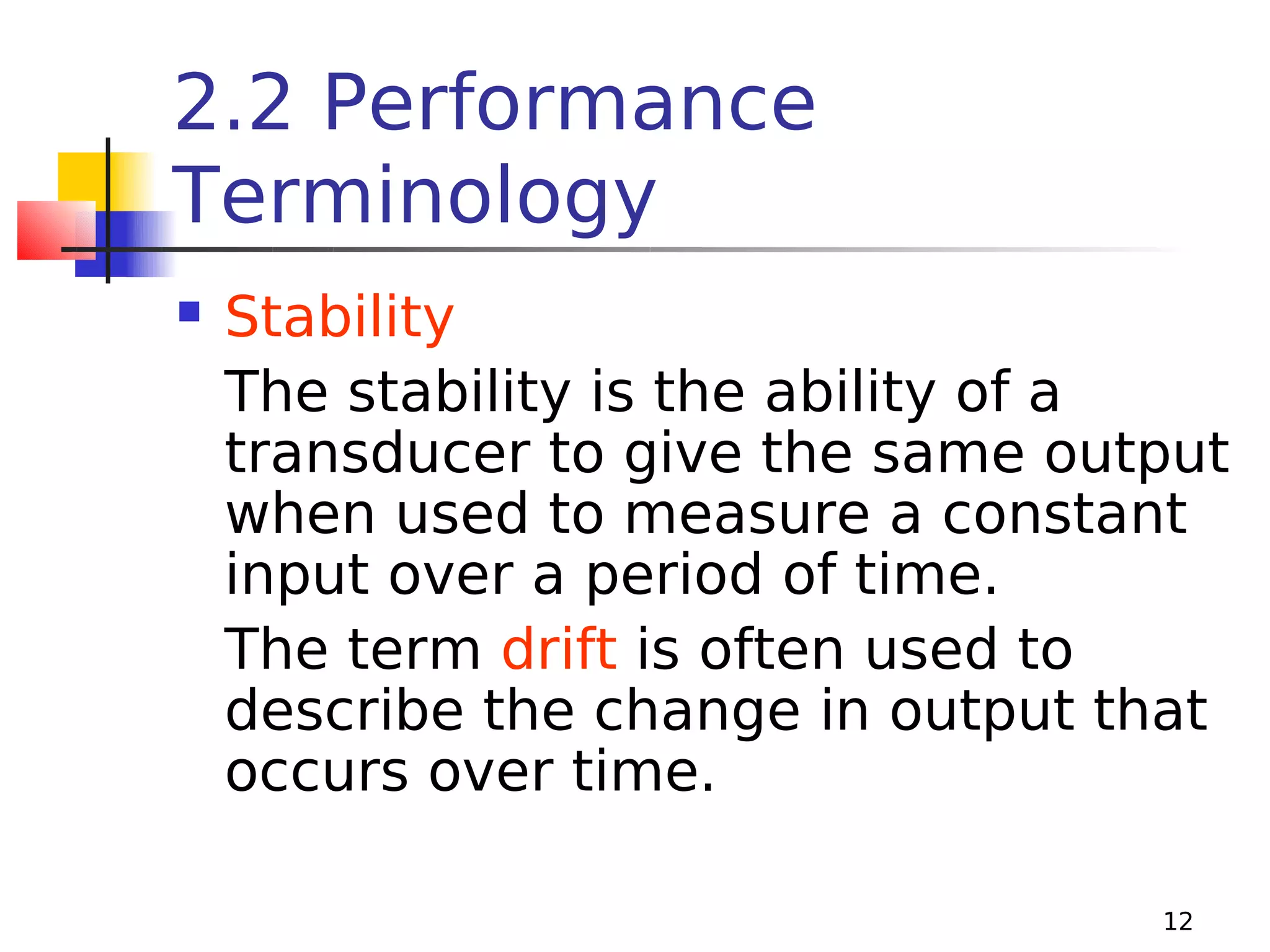 2.2 Performance Terminology

Stability

The stability is the ability of a transducer to give the same output when used to measure a constant input over a period of time.

The term drift is often used to describe the change in output that occurs over time.

12